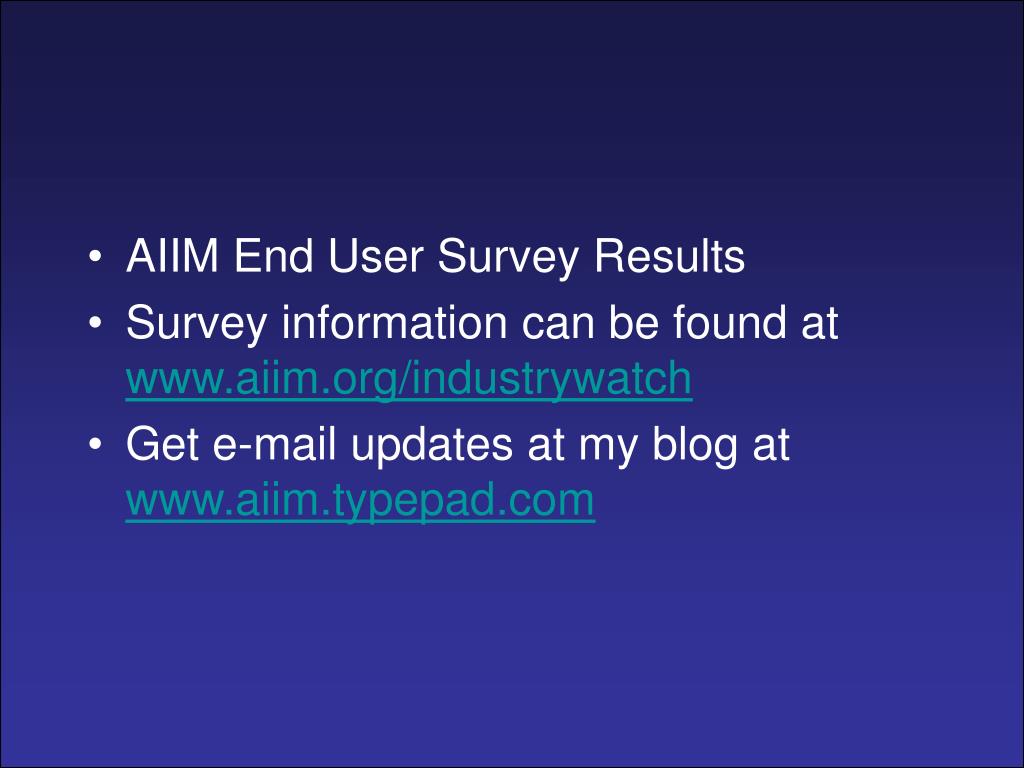 • AIIM End User Survey Results
• Survey information can be found at www.aiim.org/industrywatch
• Get e-mail updates at my blog at www.aiim.typepad.com